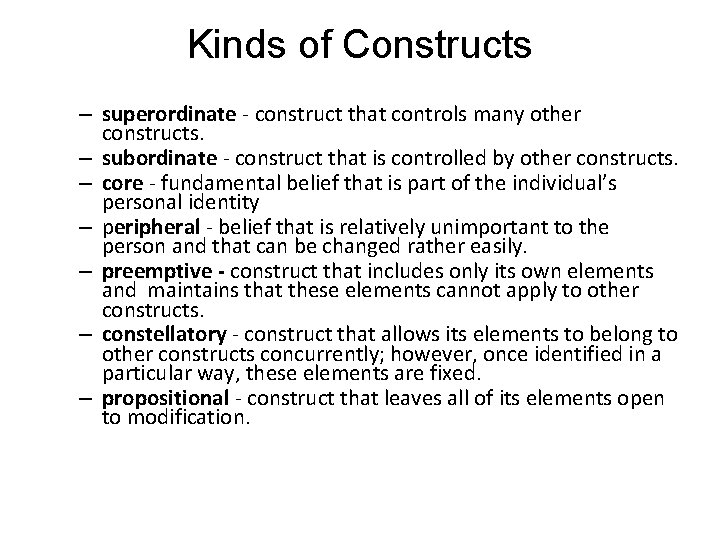 Kinds of Constructs

– superordinate - construct that controls many other constructs.
– subordinate - construct that is controlled by other constructs.
– core - fundamental belief that is part of the individual's personal identity
– peripheral - belief that is relatively unimportant to the person and that can be changed rather easily.
– preemptive - construct that includes only its own elements and maintains that these elements cannot apply to other constructs.
– constellatory - construct that allows its elements to belong to other constructs concurrently; however, once identified in a particular way, these elements are fixed.
– propositional - construct that leaves all of its elements open to modification.